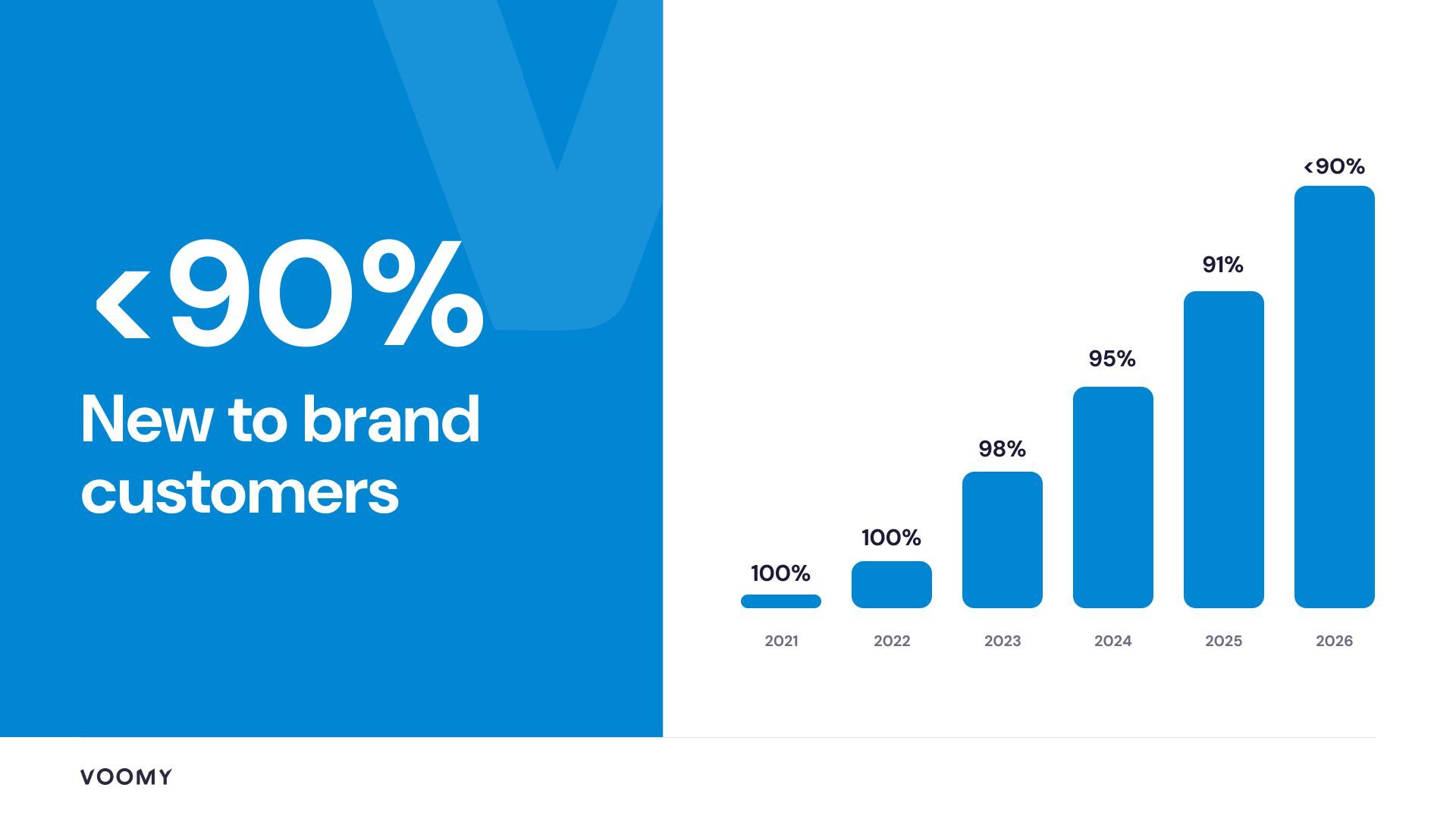 <90%

New to brand customers

100%
100%
98%
95%
91%
<90%

2021
2022
2023
2024
2025
2026

VOOMY